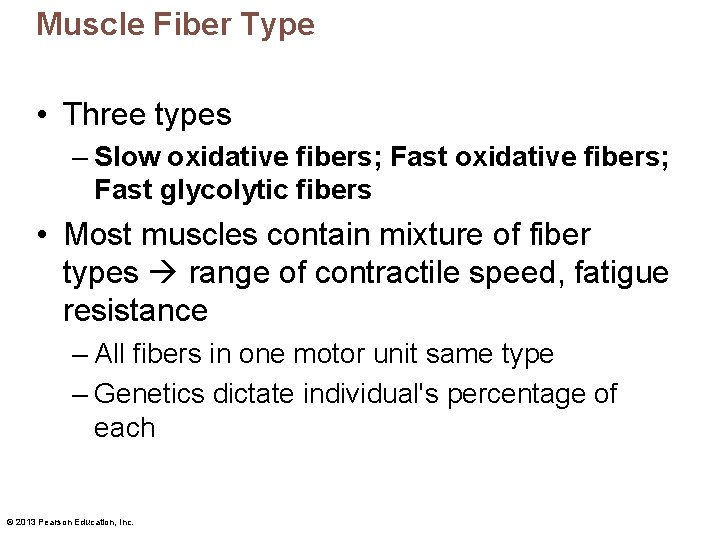 Muscle Fiber Type

• Three types
– Slow oxidative fibers; Fast oxidative fibers; Fast glycolytic fibers

• Most muscles contain mixture of fiber types → range of contractile speed, fatigue resistance
– All fibers in one motor unit same type
– Genetics dictate individual's percentage of each

© 2013 Pearson Education, Inc.